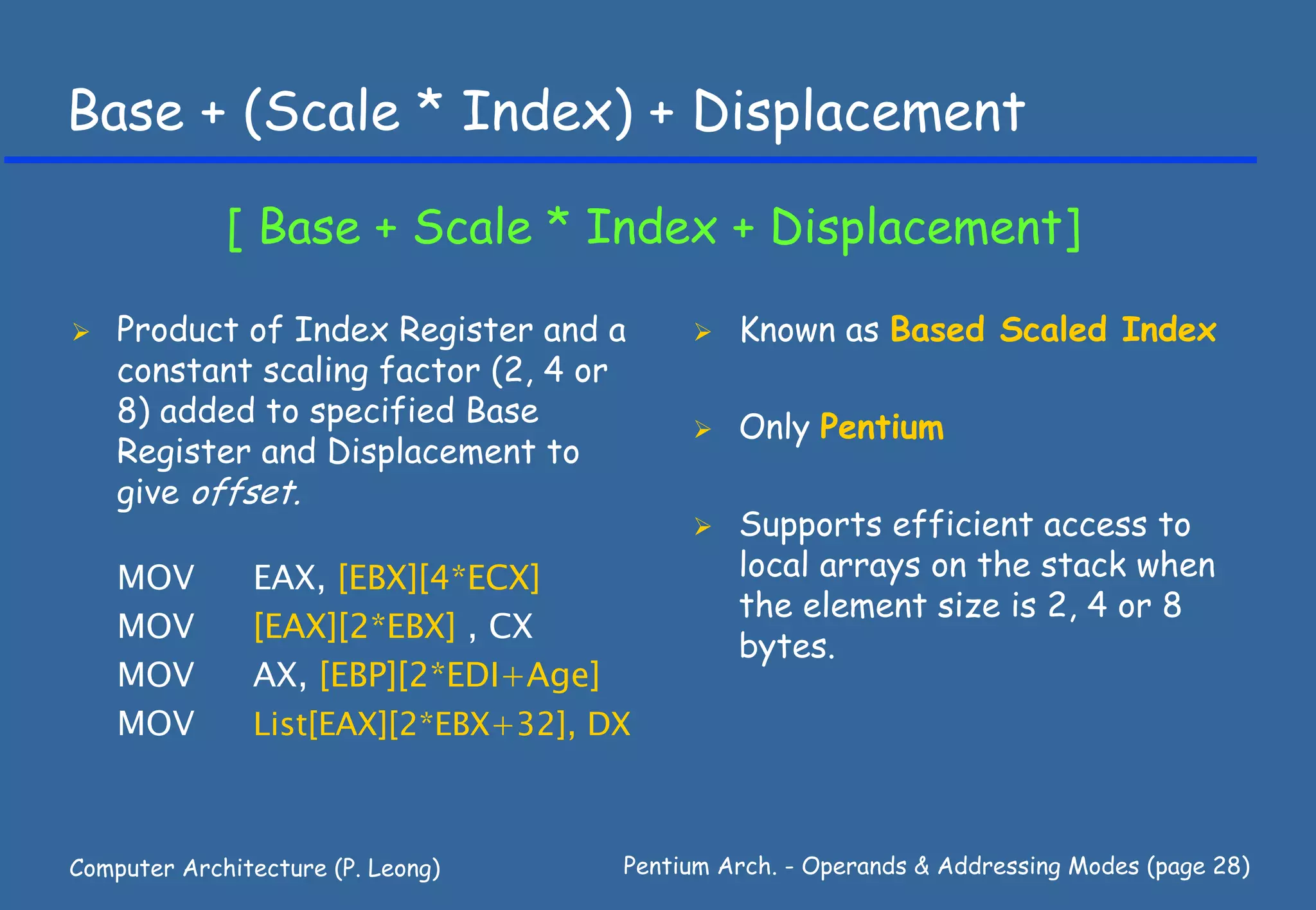 Base + (Scale * Index) + Displacement

[ Base + Scale * Index + Displacement]

➢ Product of Index Register and a constant scaling factor (2, 4 or 8) added to specified Base Register and Displacement to give offset.

MOV EAX, [EBX][4*ECX]
MOV [EAX][2*EBX] , CX
MOV AX, [EBP][2*EDI+Age]
MOV List[EAX][2*EBX+32], DX

➢ Known as Based Scaled Index

➢ Only Pentium

➢ Supports efficient access to local arrays on the stack when the element size is 2, 4 or 8 bytes.

Computer Architecture (P. Leong)

Pentium Arch. - Operands & Addressing Modes (page 28)